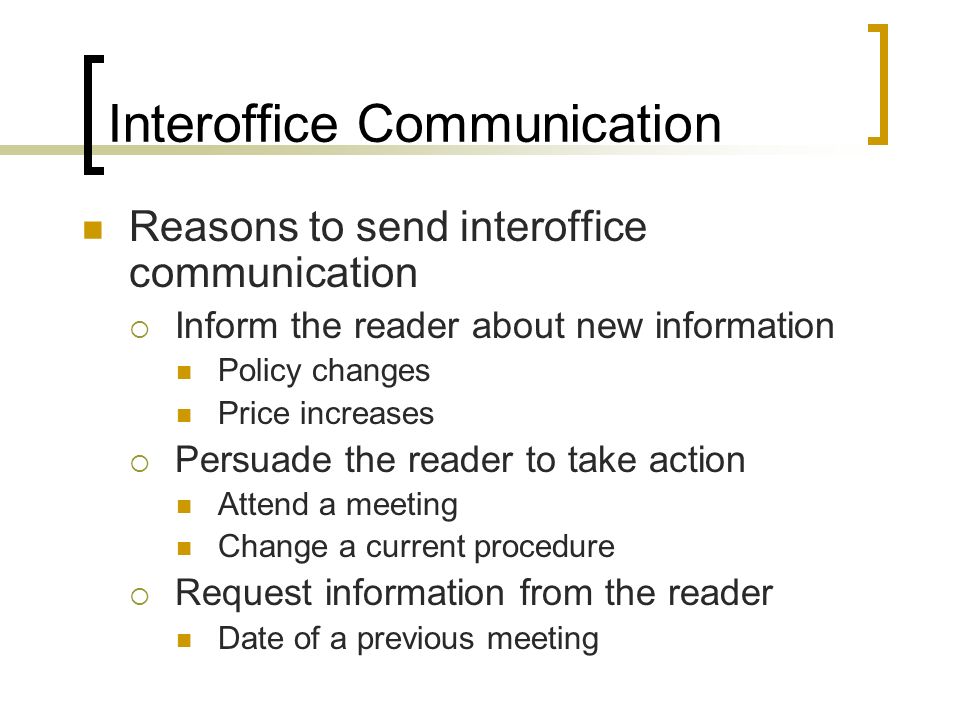 Interoffice Communication

- Reasons to send interoffice communication
  - Inform the reader about new information
    - Policy changes
    - Price increases
  - Persuade the reader to take action
    - Attend a meeting
    - Change a current procedure
  - Request information from the reader
    - Date of a previous meeting